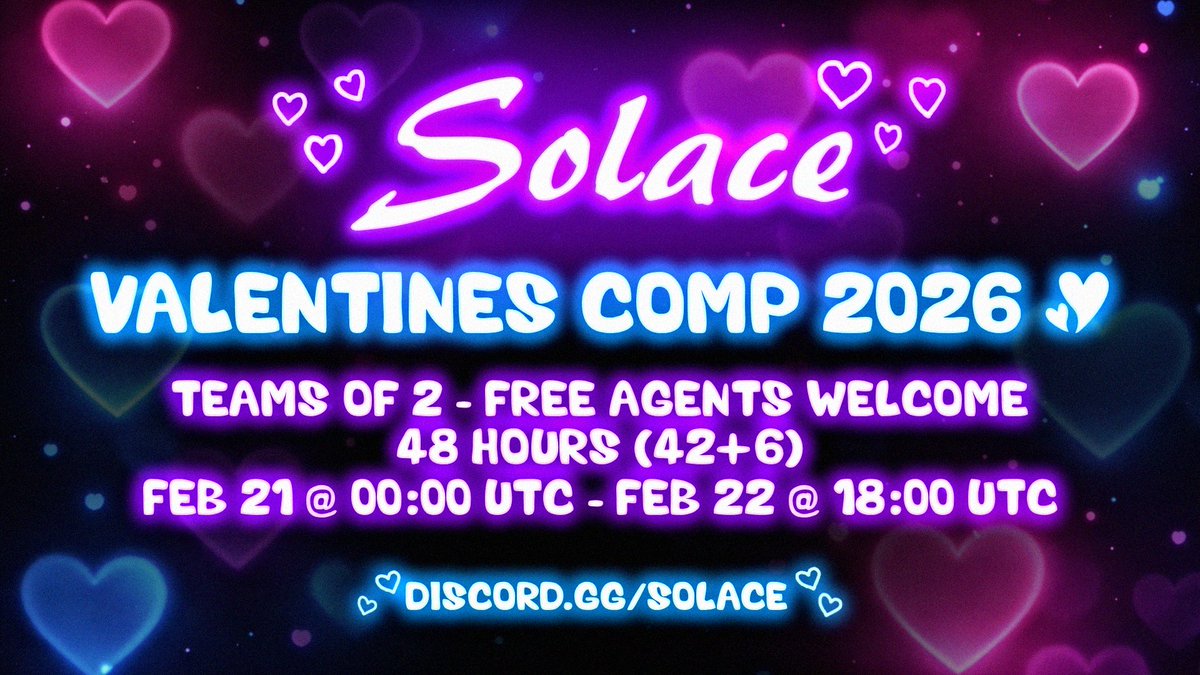 Solace

VALENTINES COMP 2026

TEAMS OF 2 - FREE AGENTS WELCOME
48 HOURS (42+6)
FEB 21 @ 00:00 UTC - FEB 22 @ 18:00 UTC

DISCORD.GG/SOLACE